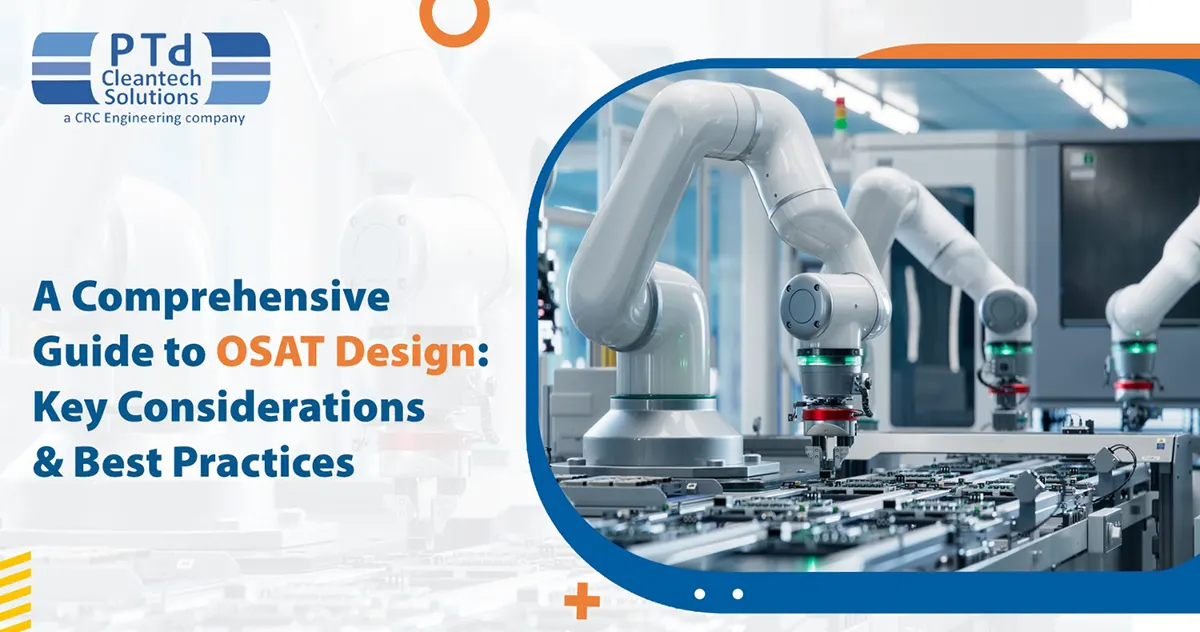 PTd
Cleantech
Solutions
a CRC Engineering company

A Comprehensive Guide to OSAT Design: Key Considerations & Best Practices